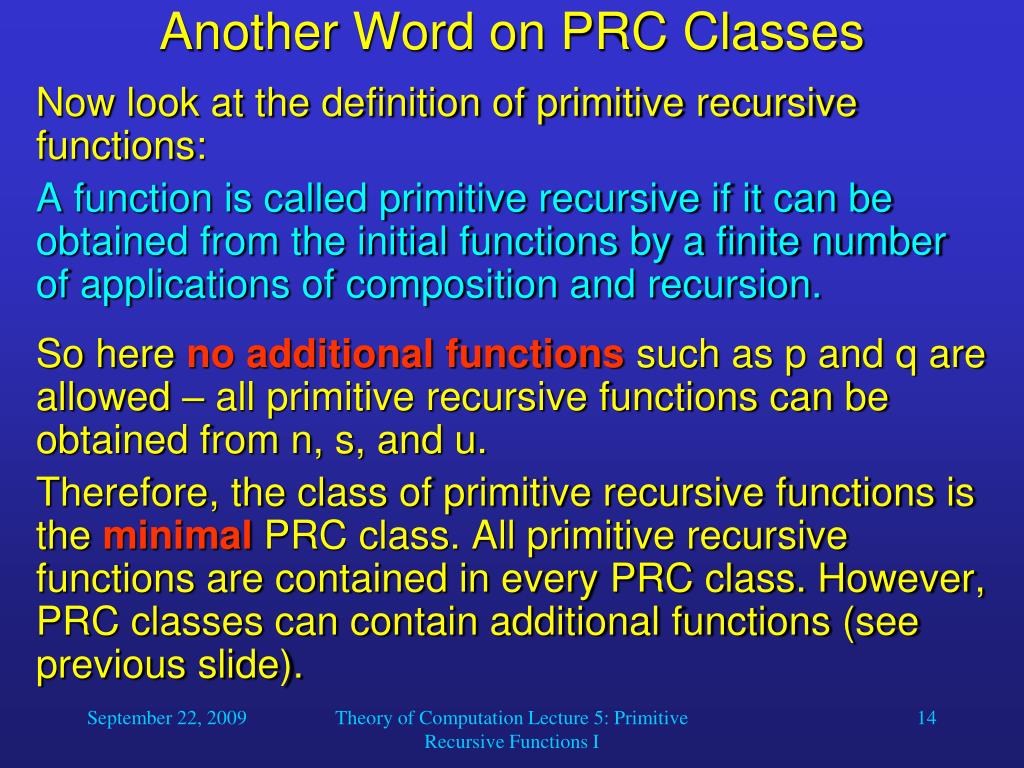 Another Word on PRC Classes

Now look at the definition of primitive recursive functions:

A function is called primitive recursive if it can be obtained from the initial functions by a finite number of applications of composition and recursion.

So here no additional functions such as p and q are allowed – all primitive recursive functions can be obtained from n, s, and u.

Therefore, the class of primitive recursive functions is the minimal PRC class. All primitive recursive functions are contained in every PRC class. However, PRC classes can contain additional functions (see previous slide).

September 22, 2009

Theory of Computation Lecture 5: Primitive Recursive Functions I

14